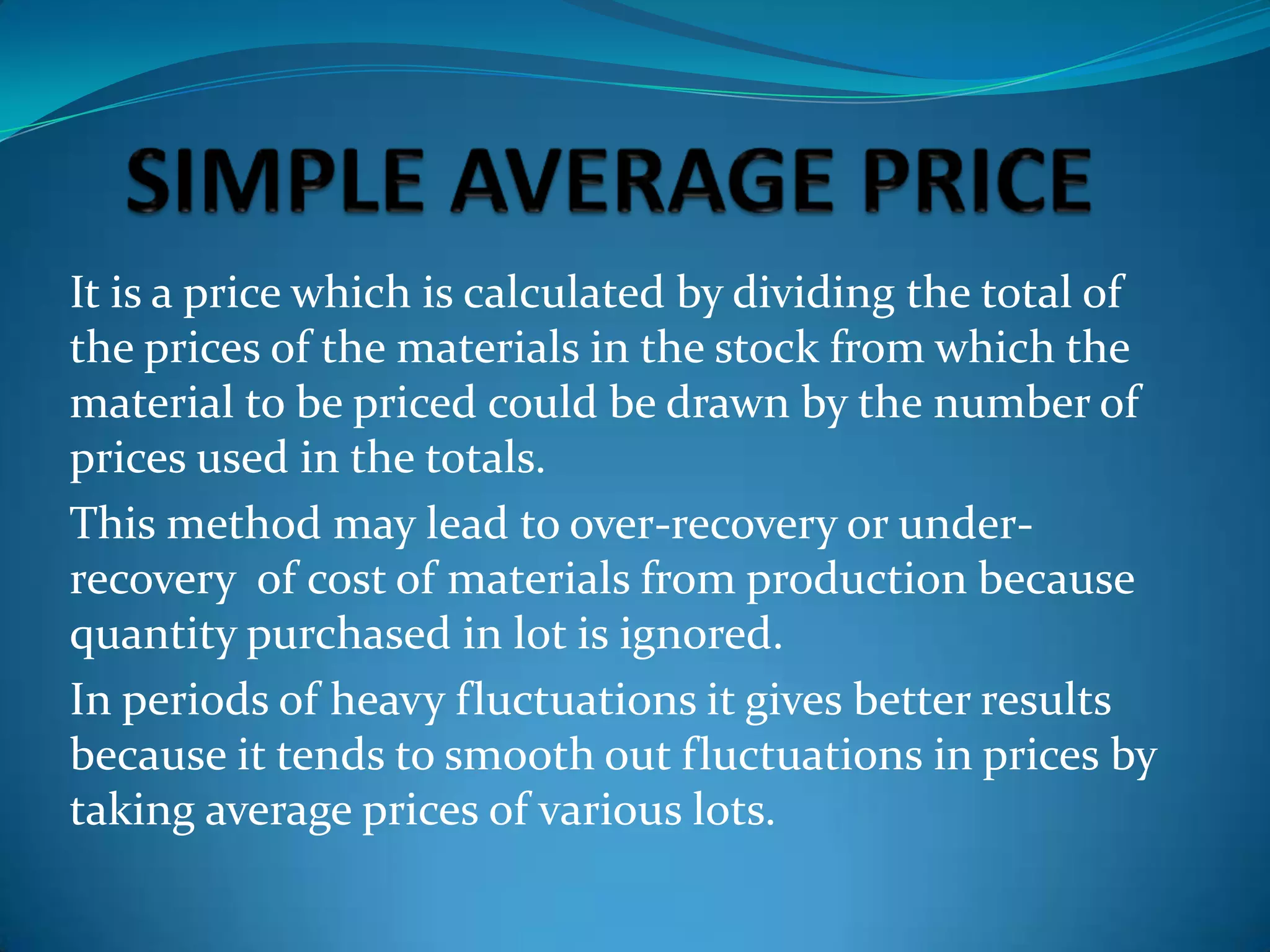 SIMPLE AVERAGE PRICE

It is a price which is calculated by dividing the total of the prices of the materials in the stock from which the material to be priced could be drawn by the number of prices used in the totals.

This method may lead to over-recovery or under-recovery of cost of materials from production because quantity purchased in lot is ignored.

In periods of heavy fluctuations it gives better results because it tends to smooth out fluctuations in prices by taking average prices of various lots.